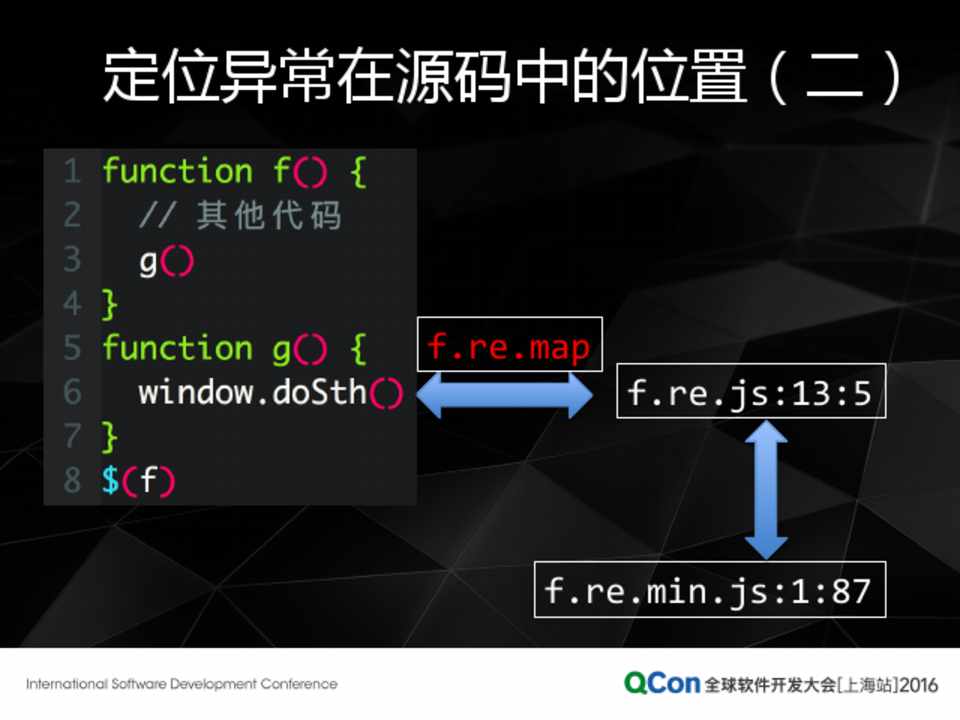 定位异常在源码中的位置（二）

1 function f() {
2   // 其他代码
3   g()
4 }
5 function g() {
6   window.doSth()
7 }
8 $(f)

f.re.map

f.re.js:13:5

f.re.min.js:1:87

International Software Development Conference

QCon 全球软件开发大会[上海站]2016